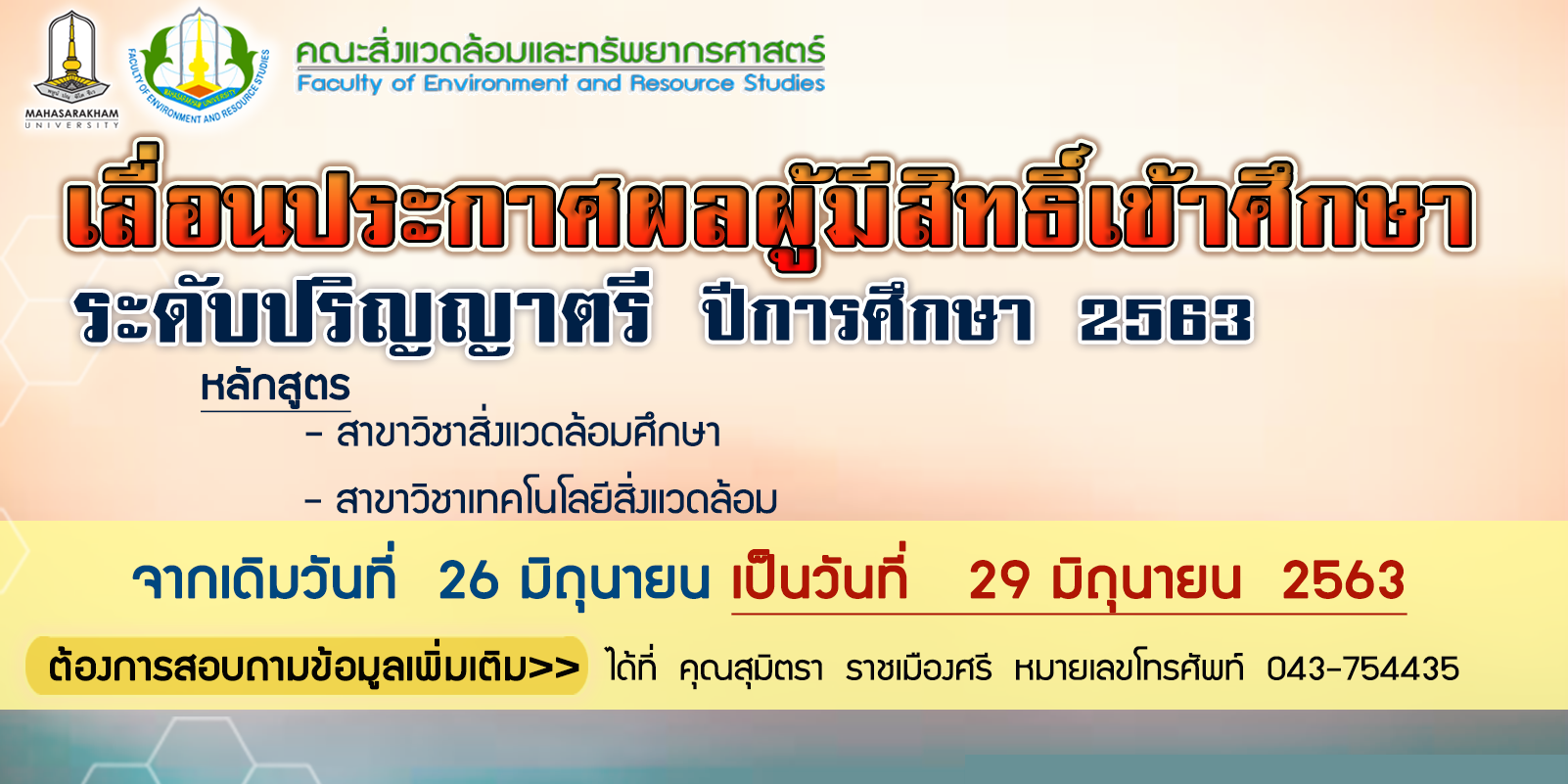 MAHASARAKHAM UNIVERSITY

FACULTY OF ENVIRONMENT AND RESOURCE STUDIES

คณะสิ่งแวดล้อมและทรัพยากรศาสตร์
Faculty of Environment and Resource Studies

เลื่อนประกาศผลผู้มีสิทธิ์เข้าศึกษา
ระดับปริญญาตรี ปีการศึกษา 2563

หลักสูตร
- สาขาวิชาสิ่งแวดล้อมศึกษา
- สาขาวิชาเทคโนโลยีสิ่งแวดล้อม

จากเดิมวันที่ 26 มิถุนายน เป็นวันที่ 29 มิถุนายน 2563

ต้องการสอบถามข้อมูลเพิ่มเติม>> ได้ที่ คุณสุมิตรา ราชเมืองศรี หมายเลขโทรศัพท์ 043-754435